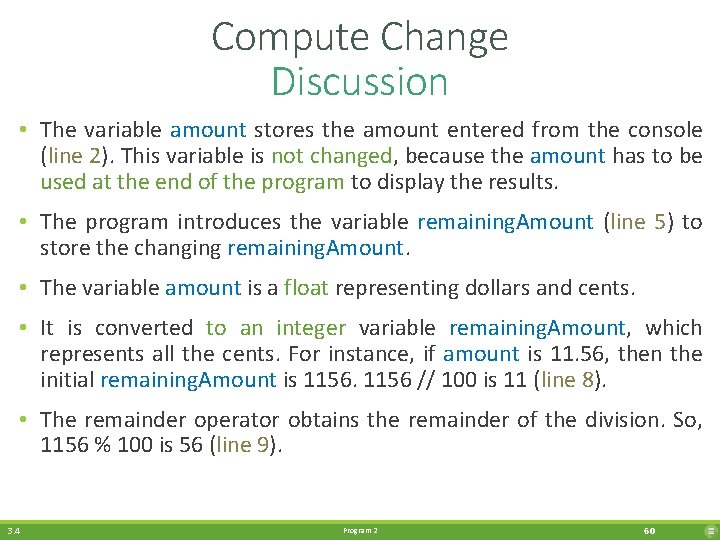 Compute Change
Discussion

• The variable amount stores the amount entered from the console (line 2). This variable is not changed, because the amount has to be used at the end of the program to display the results.

• The program introduces the variable remainingAmount (line 5) to store the changing remainingAmount.

• The variable amount is a float representing dollars and cents.

• It is converted to an integer variable remainingAmount, which represents all the cents. For instance, if amount is 11.56, then the initial remainingAmount is 1156. 1156 // 100 is 11 (line 8).

• The remainder operator obtains the remainder of the division. So, 1156 % 100 is 56 (line 9).

3.4 Program 2 60